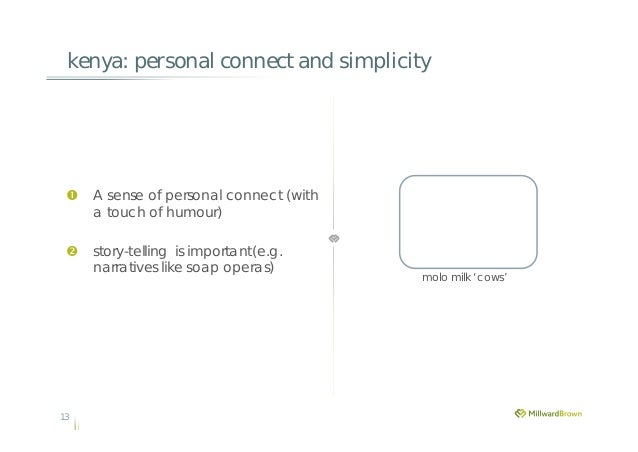 kenya: personal connect and simplicity

❶ A sense of personal connect (with a touch of humour)

❷ story-telling is important(e.g. narratives like soap operas)

molo milk 'cows'

13

MillwardBrown